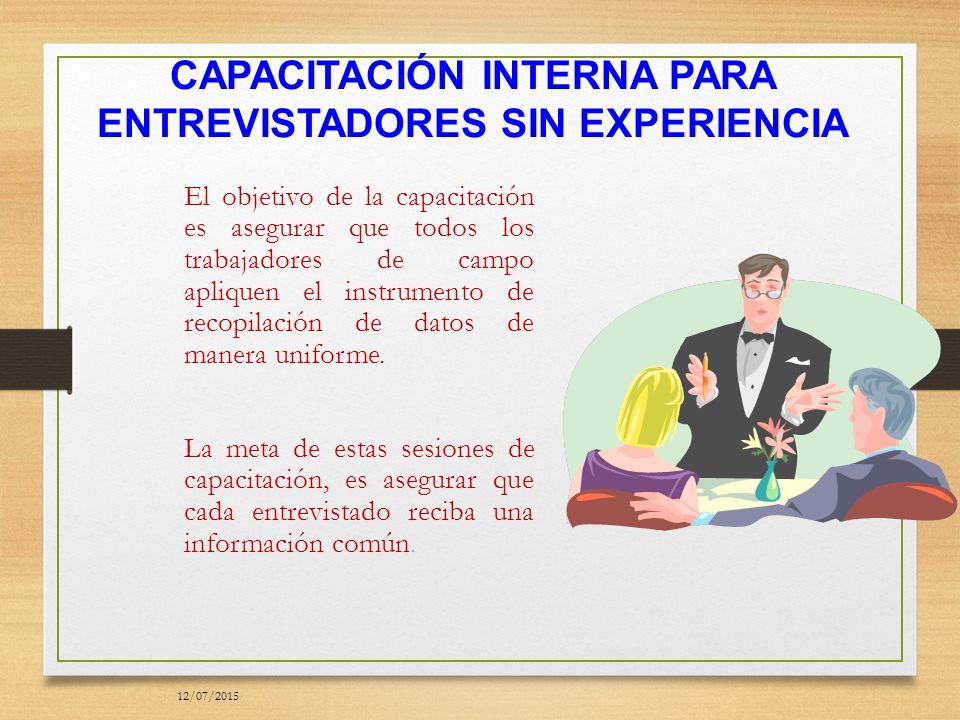 CAPACITACIÓN INTERNA PARA ENTREVISTADORES SIN EXPERIENCIA

El objetivo de la capacitación es asegurar que todos los trabajadores de campo apliquen el instrumento de recopilación de datos de manera uniforme.

La meta de estas sesiones de capacitación, es asegurar que cada entrevistado reciba una información común.

12/07/2015